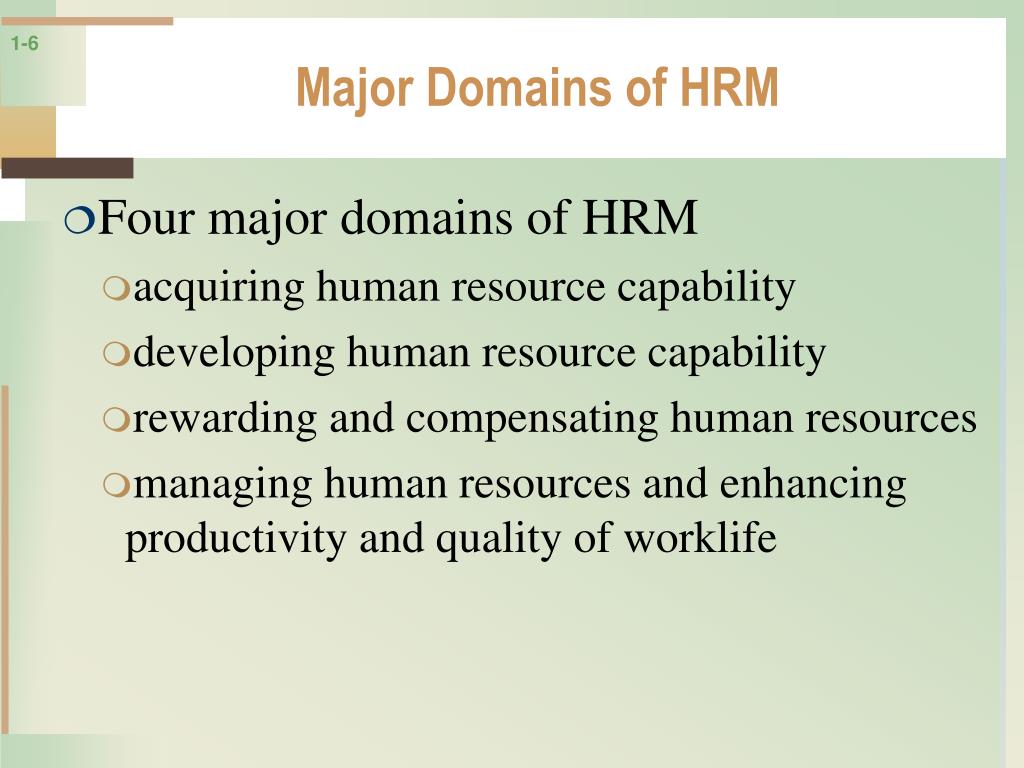 1-6

Major Domains of HRM

Four major domains of HRM
acquiring human resource capability
developing human resource capability
rewarding and compensating human resources
managing human resources and enhancing productivity and quality of worklife